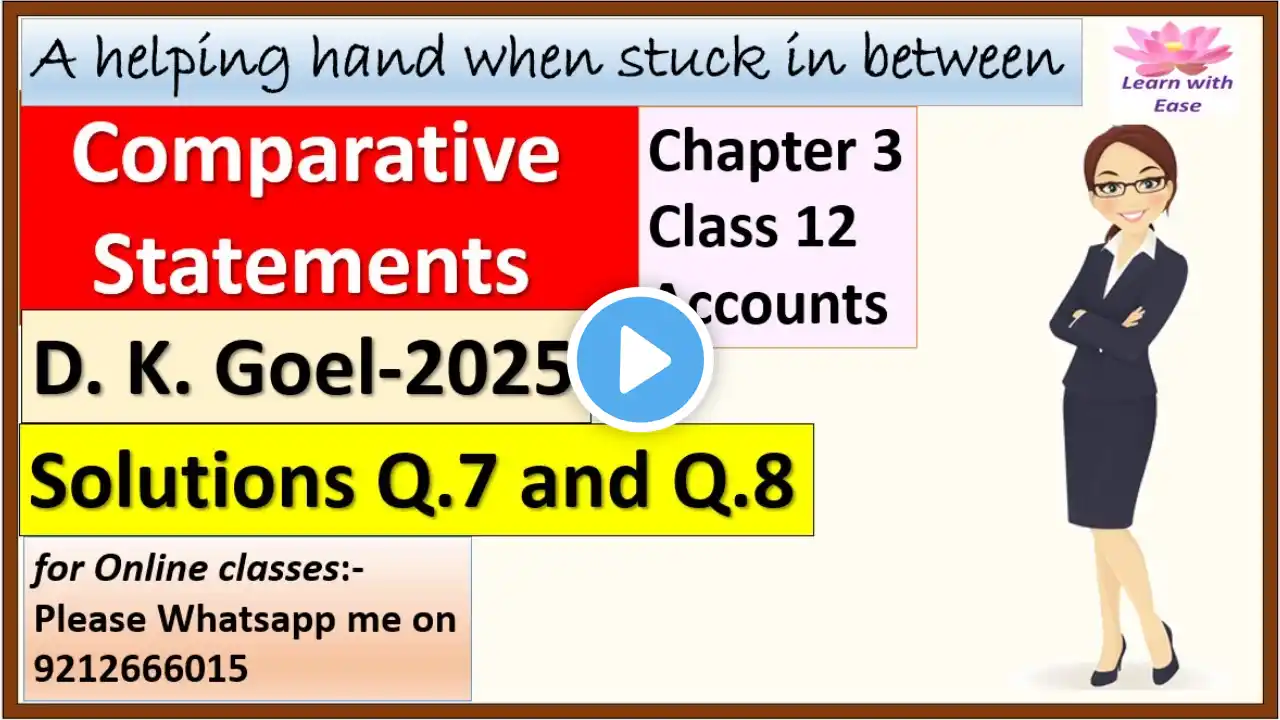 A helping hand when stuck in between

Learn with Ease

Comparative Statements

Chapter 3
Class 12
Accounts

D. K. Goel-2025

Solutions Q.7 and Q.8

for Online classes:-
Please Whatsapp me on
9212666015